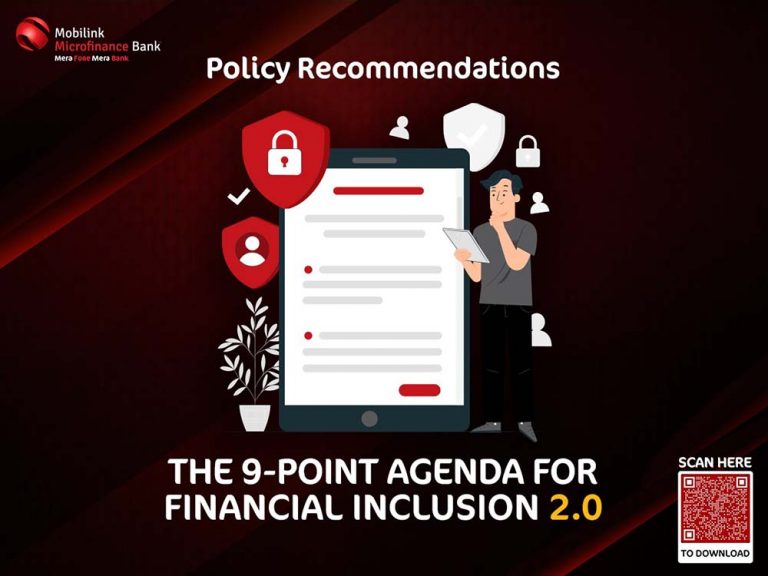 Mobilink Microfinance Bank
Mera Fone Mera Bank

Policy Recommendations

THE 9-POINT AGENDA FOR FINANCIAL INCLUSION 2.0

SCAN HERE
TO DOWNLOAD